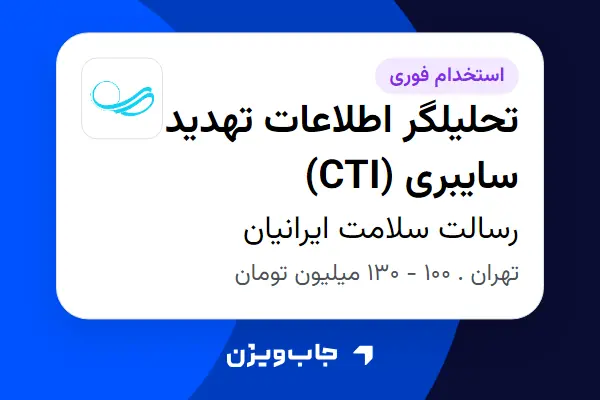 استخدام فوری

تحلیلگر اطلاعات تهدید سایبری (CTI)

رسالت سلامت ایرانیان

تهران . ۱۰۰ - ۱۳۰ میلیون تومان

جاب‌ویژن